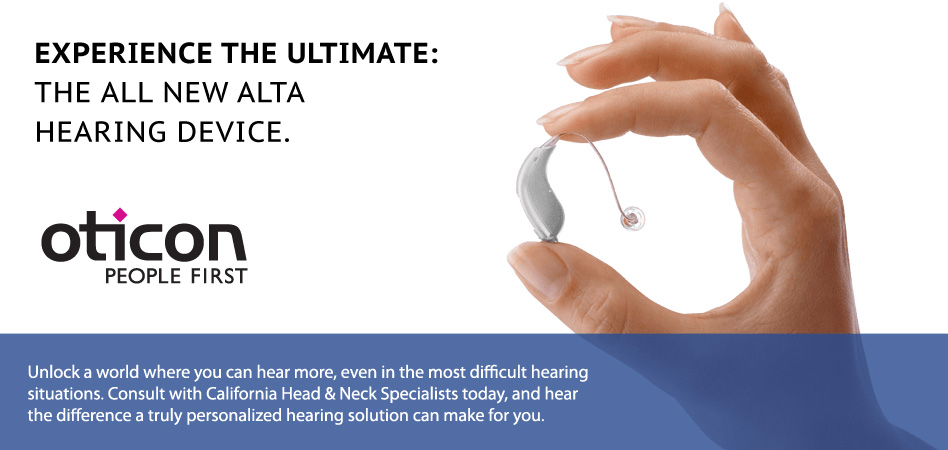 EXPERIENCE THE ULTIMATE:
THE ALL NEW ALTA
HEARING DEVICE.

oticon
PEOPLE FIRST

Unlock a world where you can hear more, even in the most difficult hearing situations. Consult with California Head & Neck Specialists today, and hear the difference a truly personalized hearing solution can make for you.